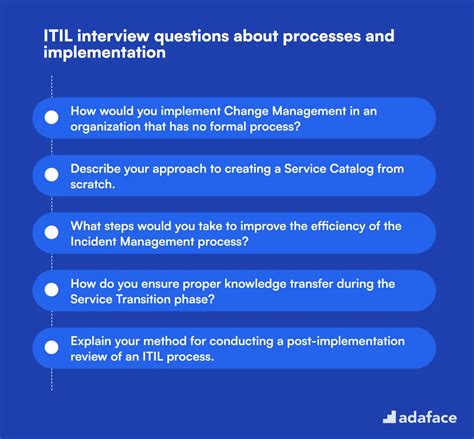 ITIL interview questions about processes and implementation

How would you implement Change Management in an organization that has no formal process?

Describe your approach to creating a Service Catalog from scratch.

What steps would you take to improve the efficiency of the Incident Management process?

How do you ensure proper knowledge transfer during the Service Transition phase?

Explain your method for conducting a post-implementation review of an ITIL process.

adaface